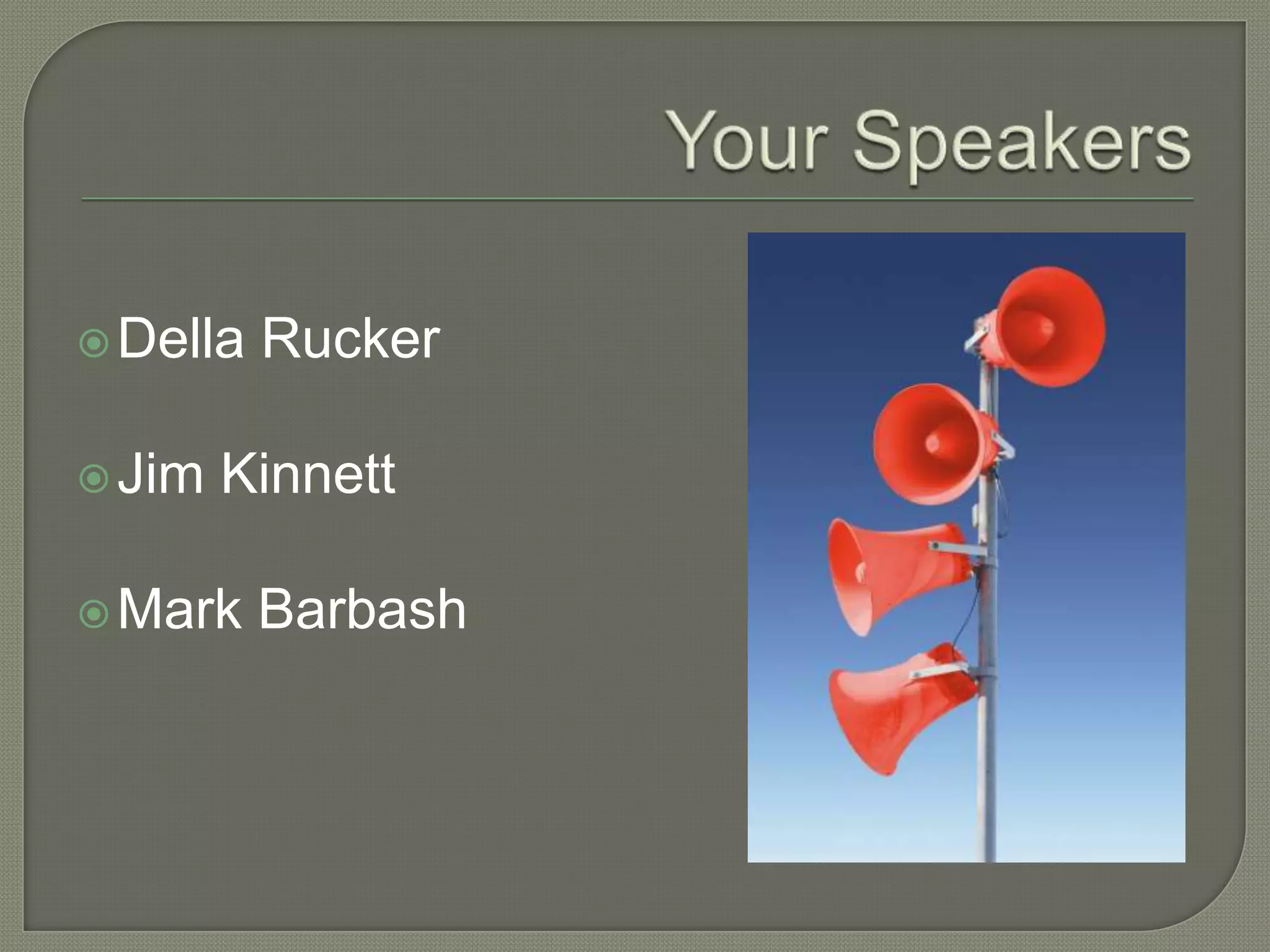 Your Speakers

Della Rucker

Jim Kinnett

Mark Barbash